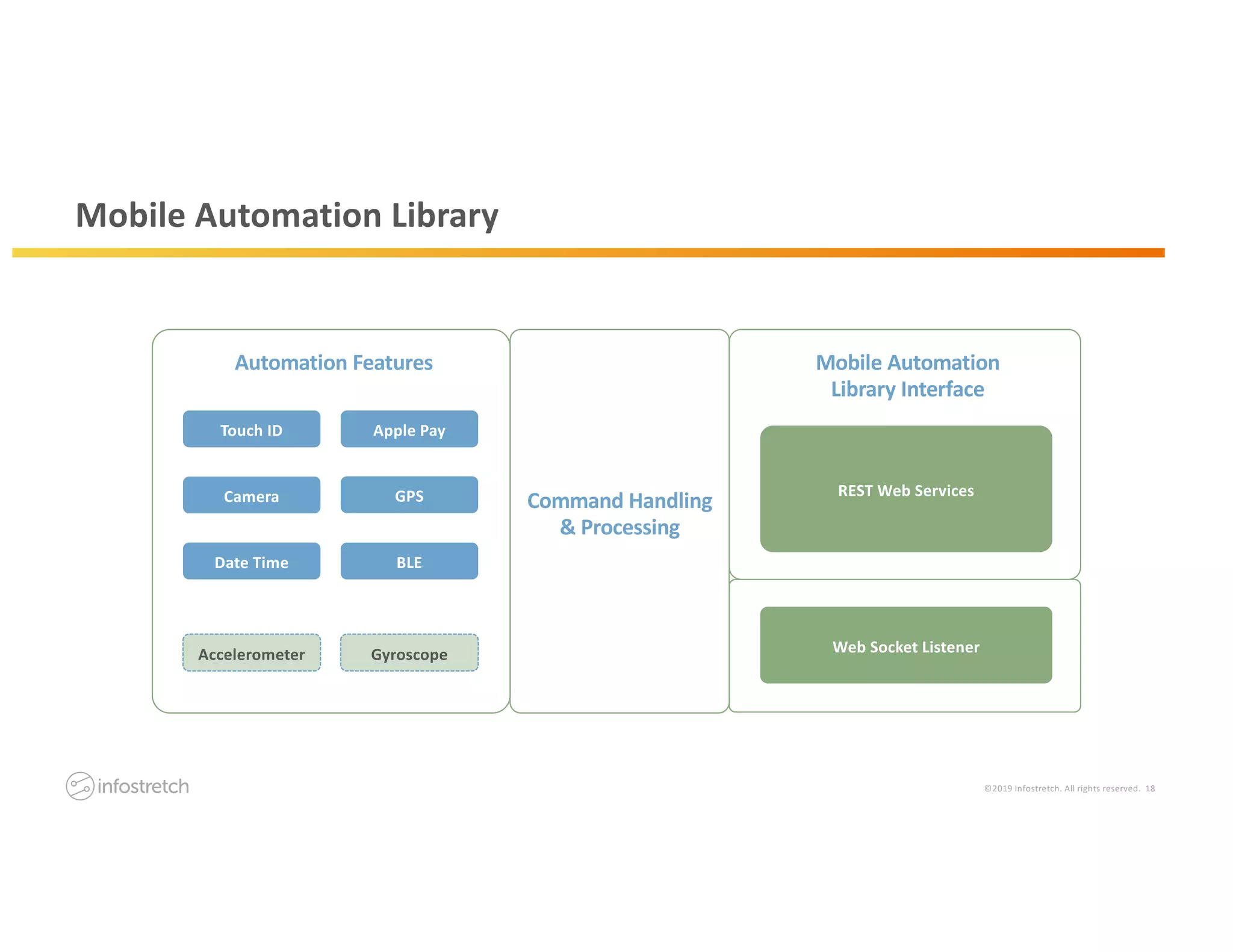 Mobile Automation Library

Automation Features

Touch ID

Apple Pay

Camera

GPS

Date Time

BLE

Accelerometer

Gyroscope

Command Handling & Processing

Mobile Automation Library Interface

REST Web Services

Web Socket Listener

infostretch

©2019 Infostretch. All rights reserved. 18